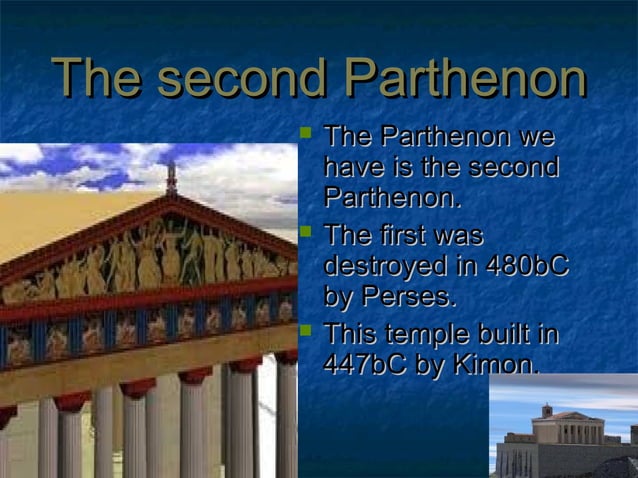 The second Parthenon

- The Parthenon we have is the second Parthenon.
- The first was destroyed in 480bC by Perses.
- This temple built in 447bC by Kimon.